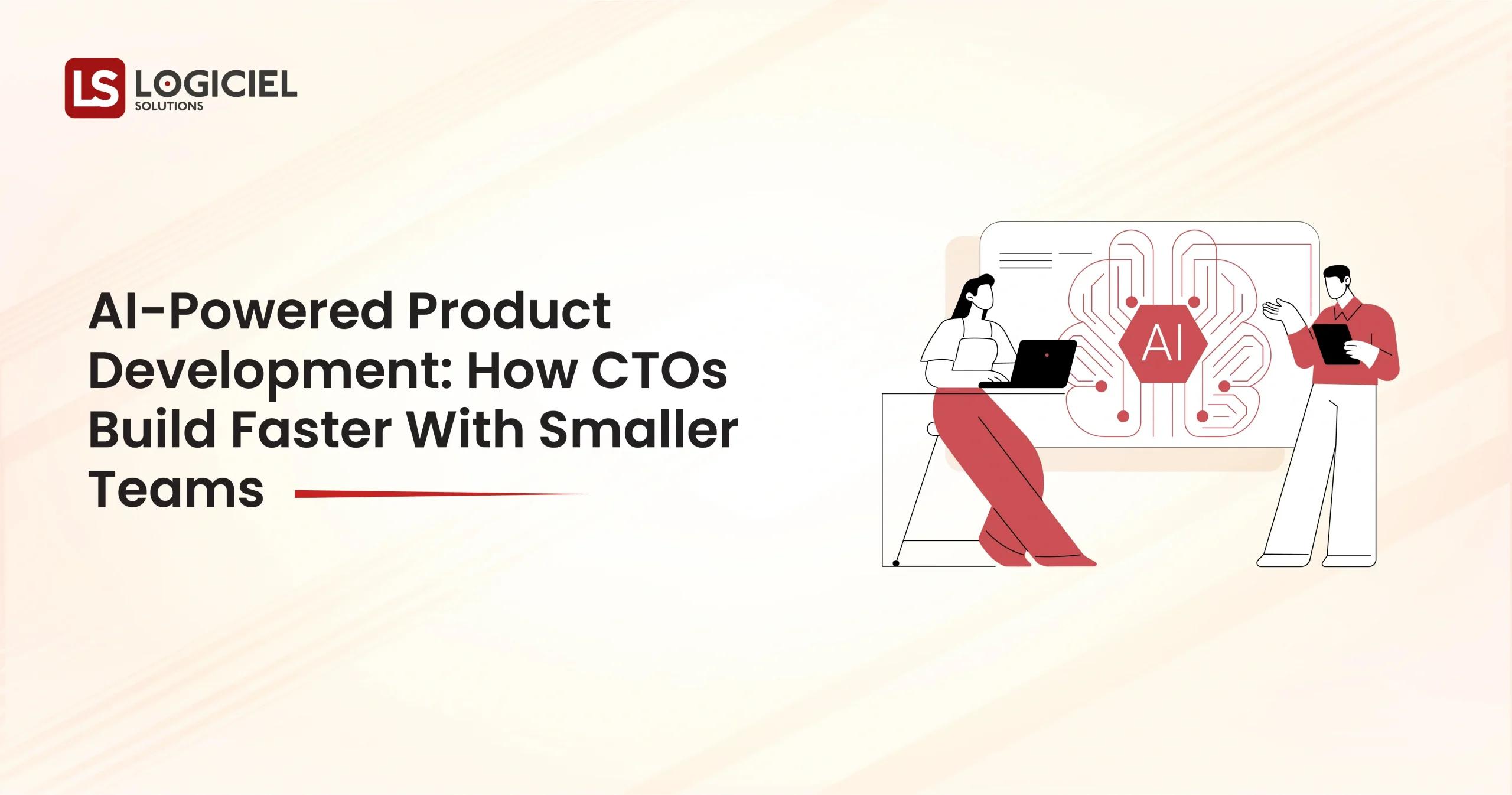 LS LOGICIEL
SOLUTIONS

AI-Powered Product Development: How CTOs Build Faster With Smaller Teams

AI